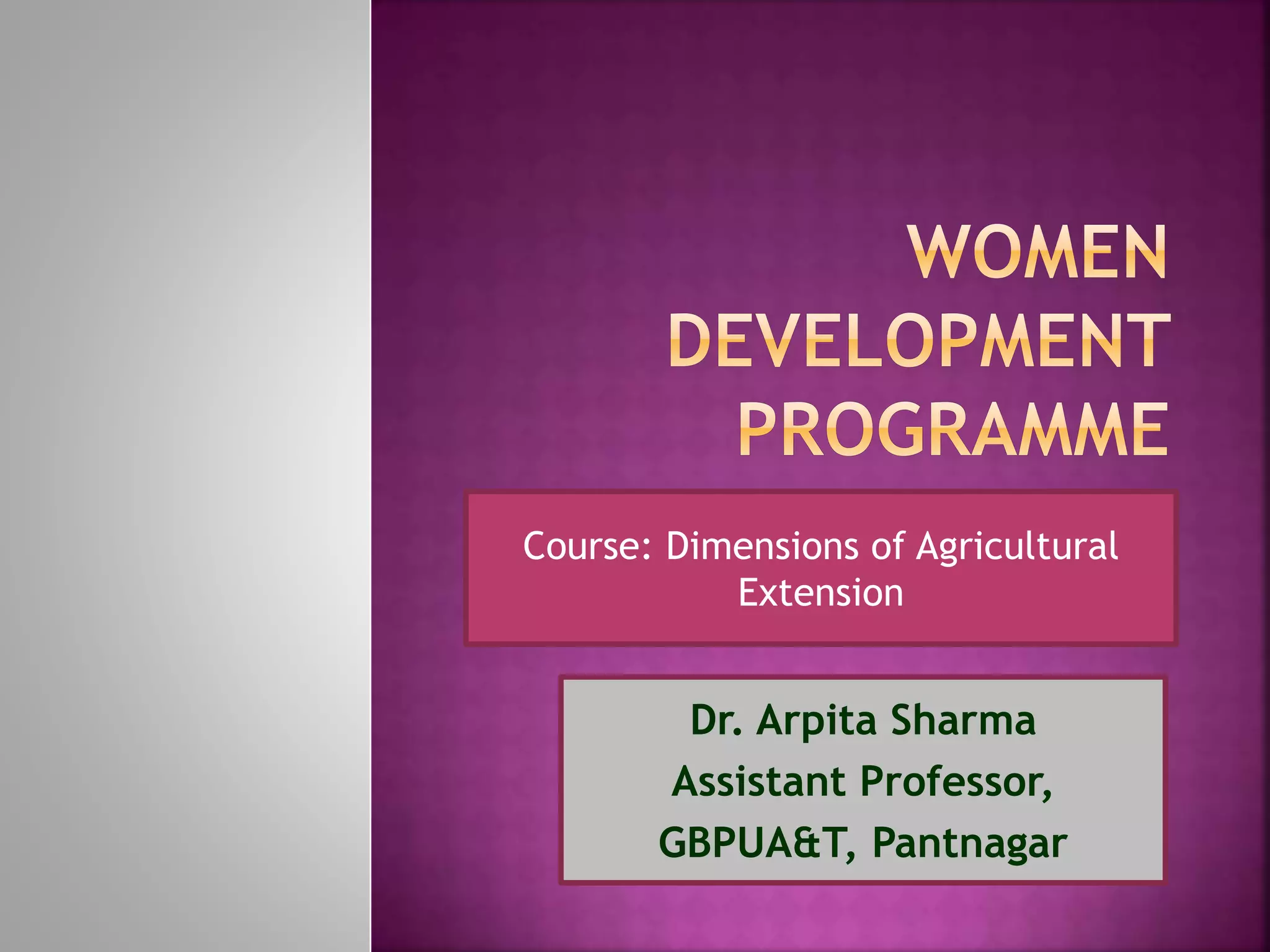 WOMEN DEVELOPMENT PROGRAMME

Course: Dimensions of Agricultural Extension

Dr. Arpita Sharma
Assistant Professor,
GBPUA&T, Pantnagar